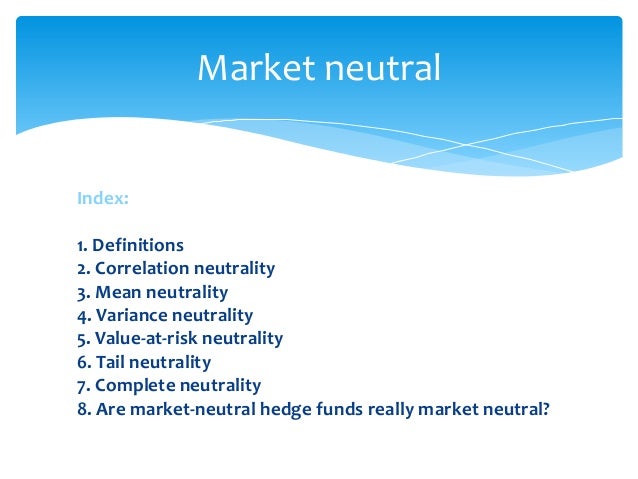 Market neutral

Index:

1. Definitions
2. Correlation neutrality
3. Mean neutrality
4. Variance neutrality
5. Value-at-risk neutrality
6. Tail neutrality
7. Complete neutrality
8. Are market-neutral hedge funds really market neutral?